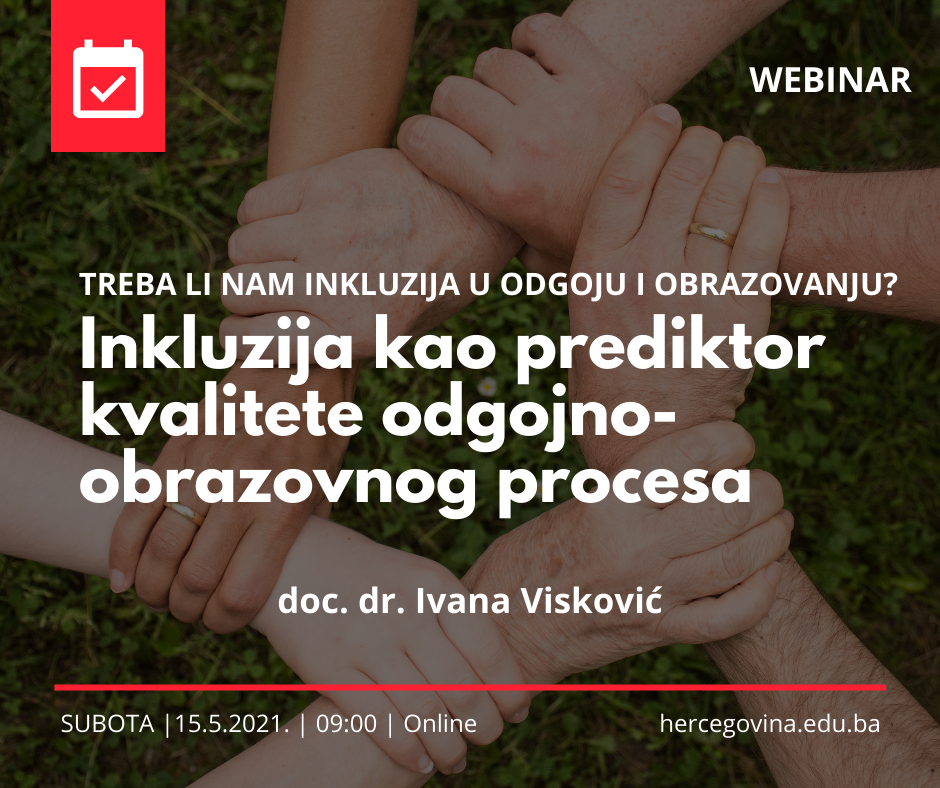 WEBINAR

TREBA LI NAM INKLUZIJA U ODGOJU I OBRAZOVANJU?

Inkluzija kao prediktor kvalitete odgojno-obrazovnog procesa

doc. dr. Ivana Visković

SUBOTA |15.5.2021. | 09:00 | Online

hercegovina.edu.ba